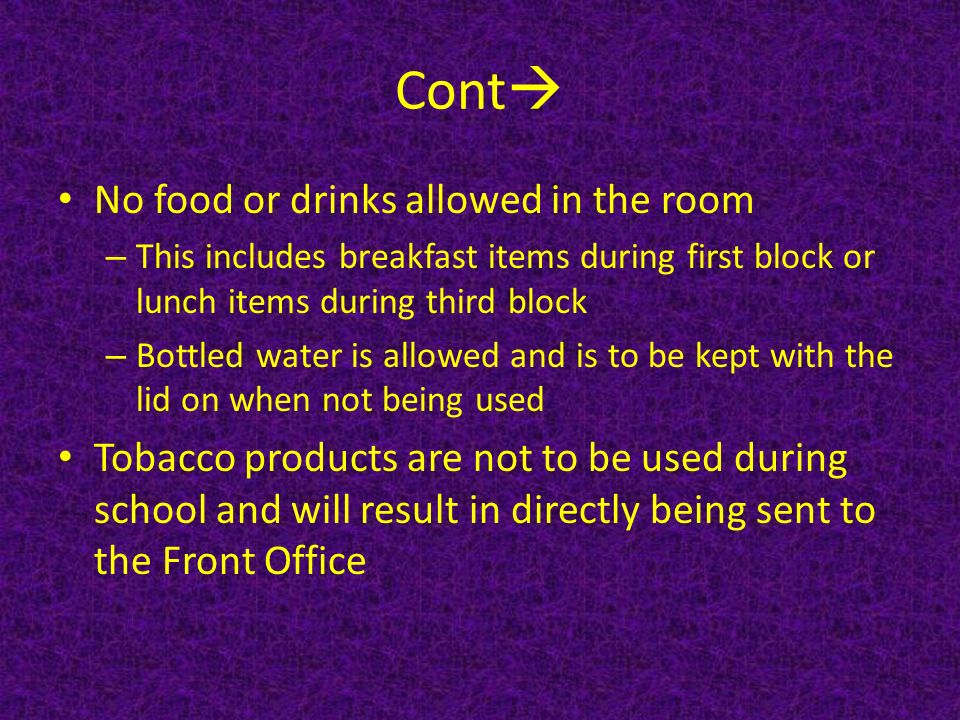 Cont→

• No food or drinks allowed in the room
– This includes breakfast items during first block or lunch items during third block
– Bottled water is allowed and is to be kept with the lid on when not being used
• Tobacco products are not to be used during school and will result in directly being sent to the Front Office